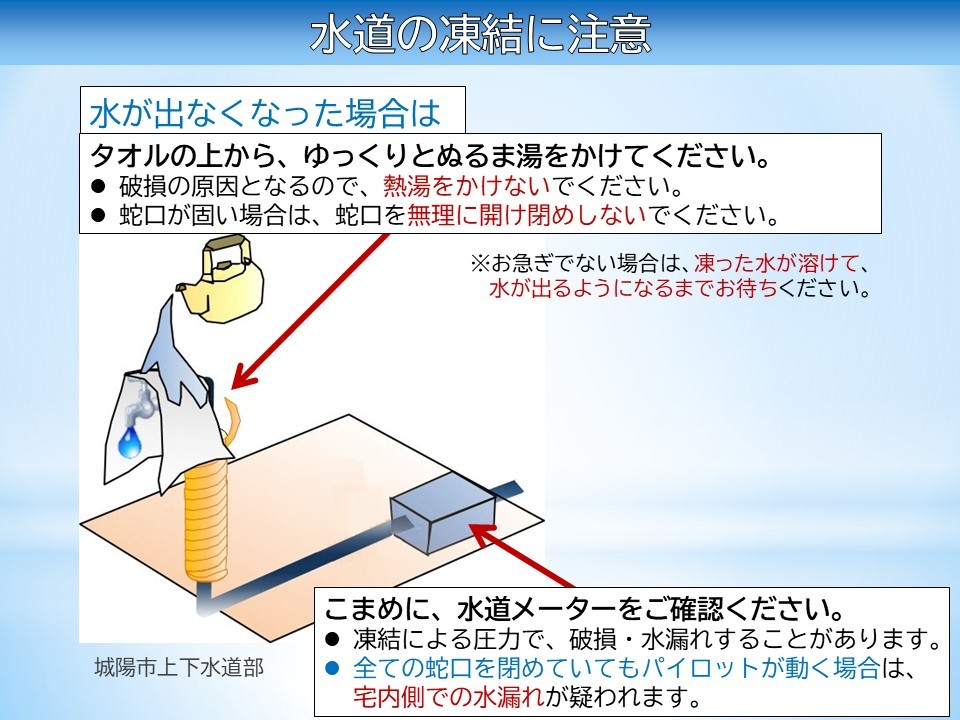 水道の凍結に注意

水が出なくなった場合は

タオルの上から、ゆっくりとぬるま湯をかけてください。
● 破損の原因となるので、熱湯をかけないでください。
● 蛇口が固い場合は、蛇口を無理に開け閉めしないでください。

※お急ぎでない場合は、凍った水が溶けて、水が出るようになるまでお待ちください。

こまめに、水道メーターをご確認ください。
● 凍結による圧力で、破損・水漏れすることがあります。
● 全ての蛇口を閉めていてもパイロットが動く場合は、宅内側での水漏れが疑われます。

城陽市上下水道部